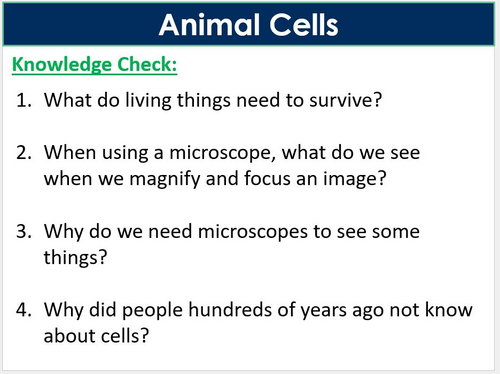 Animal Cells

Knowledge Check:

1. What do living things need to survive?

2. When using a microscope, what do we see when we magnify and focus an image?

3. Why do we need microscopes to see some things?

4. Why did people hundreds of years ago not know about cells?